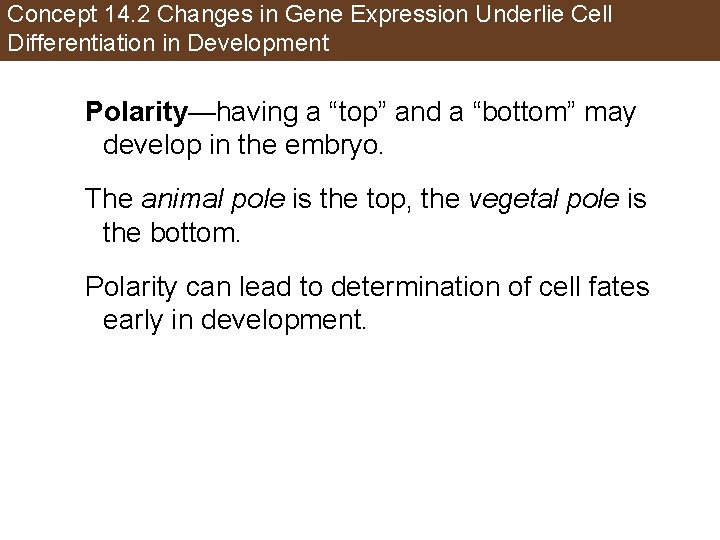 Concept 14.2 Changes in Gene Expression Underlie Cell Differentiation in Development

Polarity—having a “top” and a “bottom” may develop in the embryo.

The animal pole is the top, the vegetal pole is the bottom.

Polarity can lead to determination of cell fates early in development.